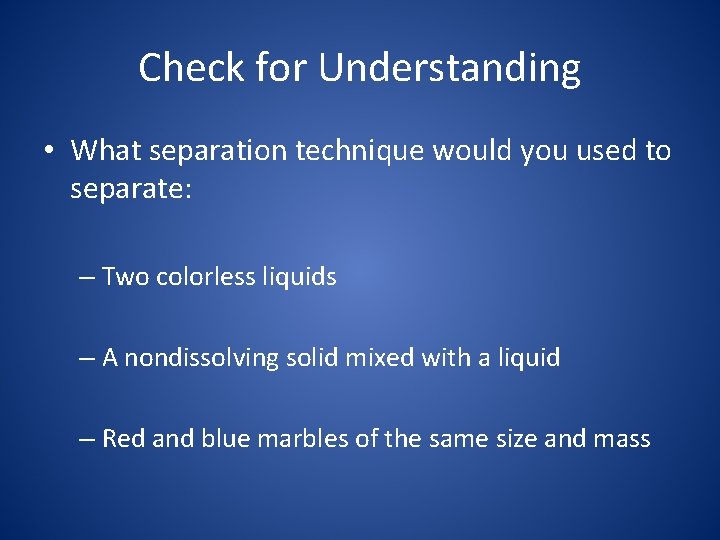 Check for Understanding

• What separation technique would you used to separate:

– Two colorless liquids

– A nondissolving solid mixed with a liquid

– Red and blue marbles of the same size and mass